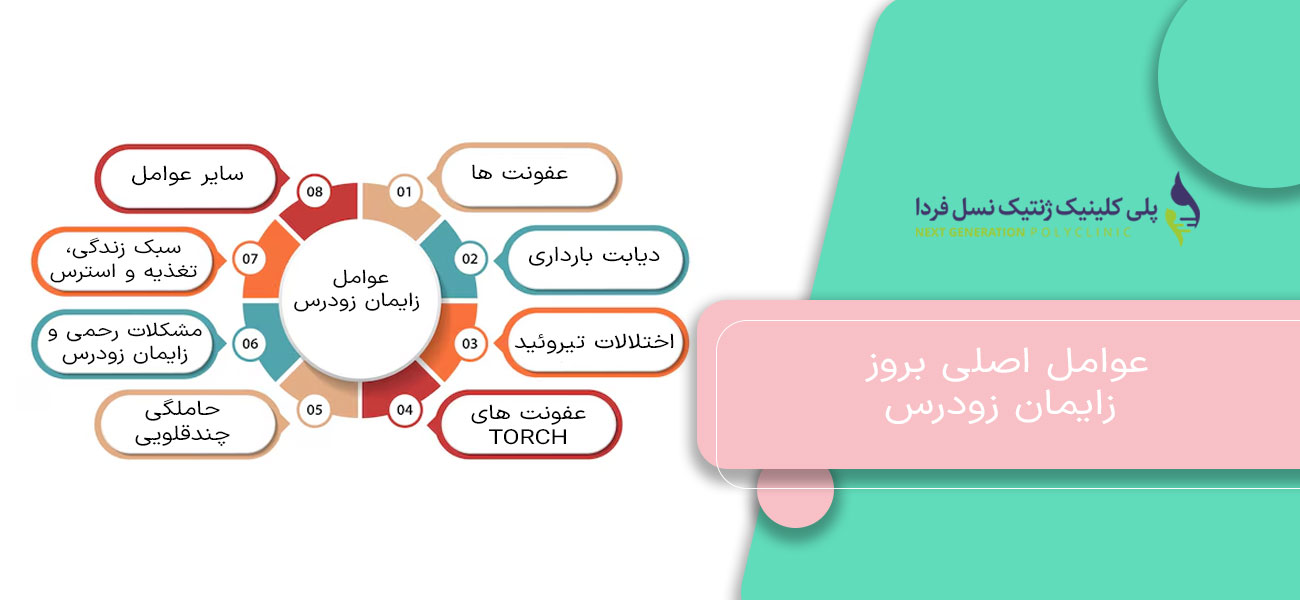 پلی کلینیک ژنتیک نسل فردا
NEXT GENERATION POLYCLINIC

عوامل اصلی بروز زایمان زودرس

عوامل زایمان زودرس

01
عفونت ها

02
دیابت بارداری

03
اختلالات تیروئید

04
عفونت های TORCH

05
حاملگی چندقلویی

06
مشکلات رحمی و زایمان زودرس

07
سبک زندگی، تغذیه و استرس

08
سایر عوامل